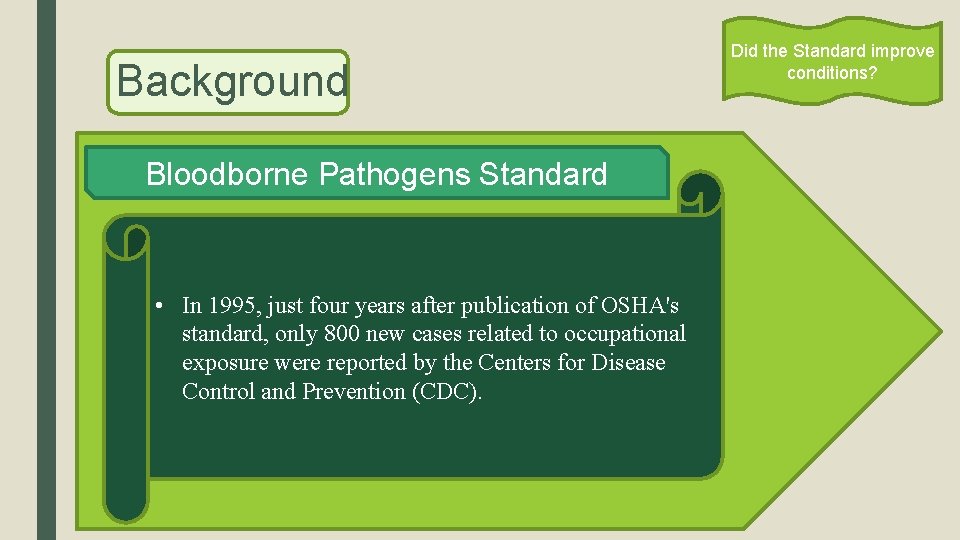 Background

Did the Standard improve conditions?

Bloodborne Pathogens Standard

• In 1995, just four years after publication of OSHA's standard, only 800 new cases related to occupational exposure were reported by the Centers for Disease Control and Prevention (CDC).